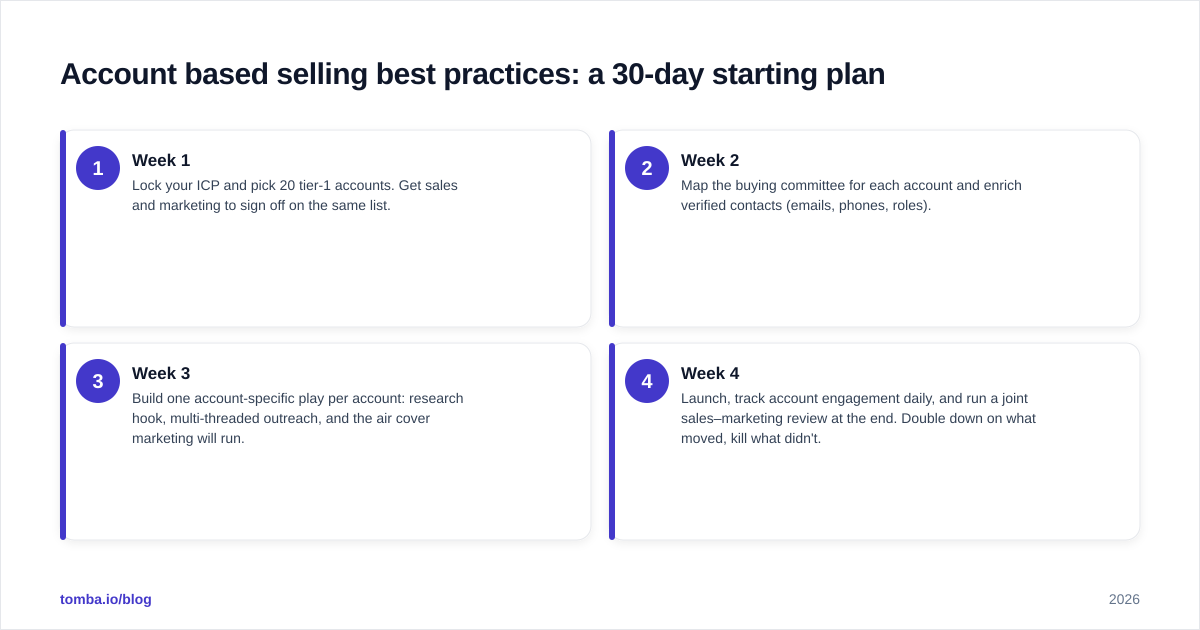 Account based selling best practices: a 30-day starting plan

1
Week 1
Lock your ICP and pick 20 tier-1 accounts. Get sales and marketing to sign off on the same list.

2
Week 2
Map the buying committee for each account and enrich verified contacts (emails, phones, roles).

3
Week 3
Build one account-specific play per account: research hook, multi-threaded outreach, and the air cover marketing will run.

4
Week 4
Launch, track account engagement daily, and run a joint sales–marketing review at the end. Double down on what moved, kill what didn't.

tomba.io/blog

2026